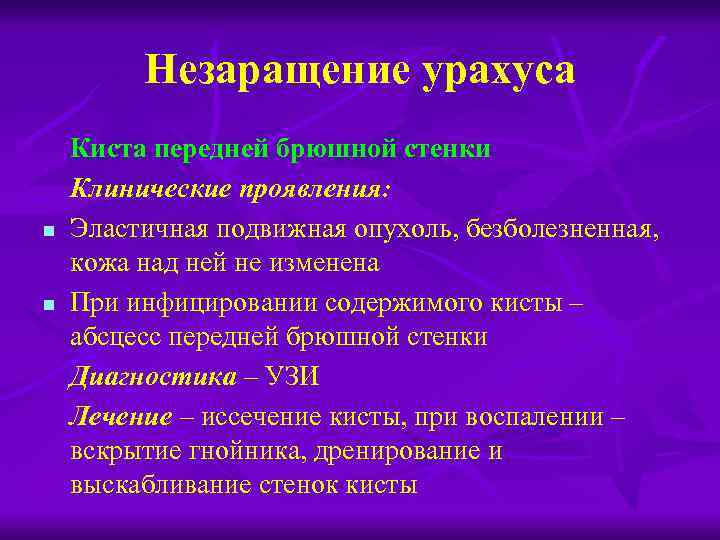 Незаращение урахуса

Киста передней брюшной стенки

Клинические проявления:

Эластичная подвижная опухоль, безболезненная, кожа над ней не изменена

При инфицировании содержимого кисты – абсцесс передней брюшной стенки

Диагностика – УЗИ

Лечение – иссечение кисты, при воспалении – вскрытие гнойника, дренирование и выскабливание стенок кисты